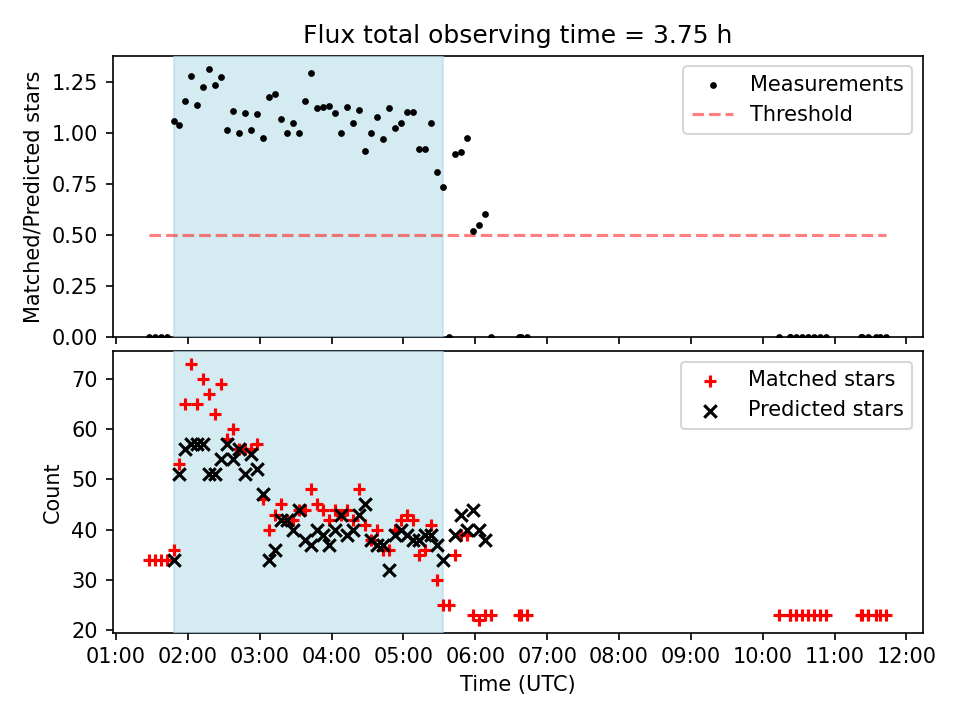 Flux total observing time = 3.75 h

Matched/Predicted stars

1.25
1.00
0.75
0.50
0.25
0.00

Measurements
Threshold

Count

70
60
50
40
30
20

Matched stars
Predicted stars

01:00 02:00 03:00 04:00 05:00 06:00 07:00 08:00 09:00 10:00 11:00 12:00

Time (UTC)